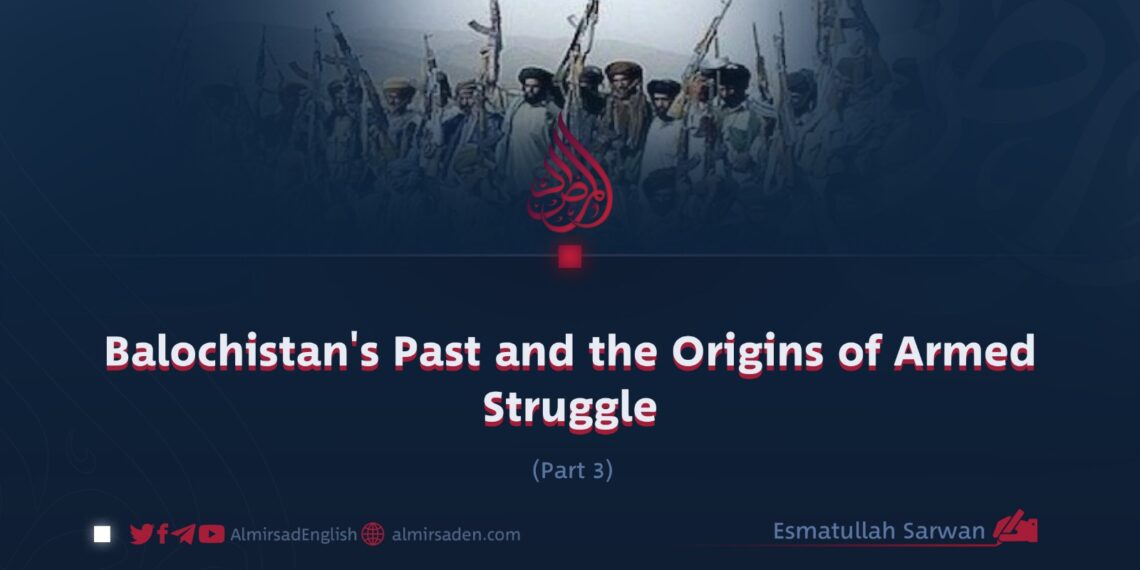 المرصاد

Balochistan's Past and the Origins of Armed Struggle

(Part 3)

AlmirsadEnglish almirsaden.com

Esmatullah Sarwan